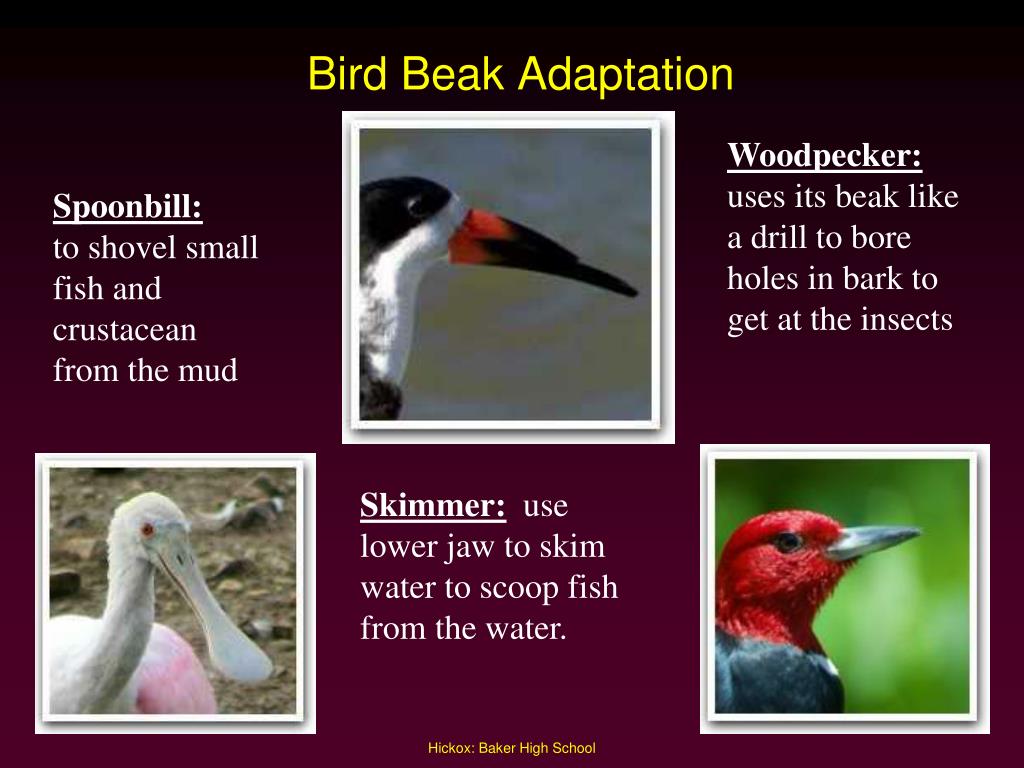 Bird Beak Adaptation

Spoonbill:
to shovel small fish and crustacean from the mud

Woodpecker:
uses its beak like a drill to bore holes in bark to get at the insects

Skimmer: use lower jaw to skim water to scoop fish from the water.

Hickox: Baker High School